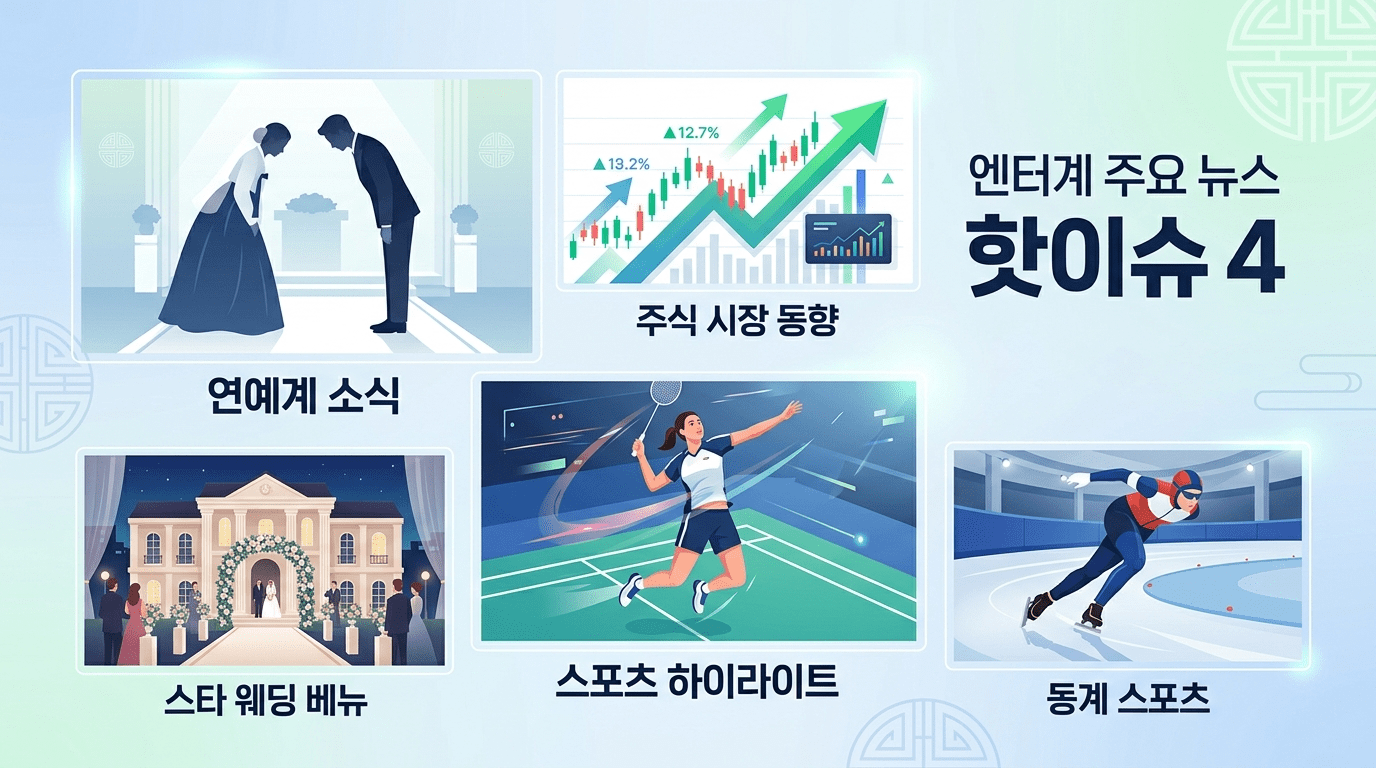 ▲12.7%

▲13.2%

주식 시장 동향

엔터계 주요 뉴스

핫이슈 4

연예계 소식

스타 웨딩 베뉴

스포츠 하이라이트

동계 스포츠